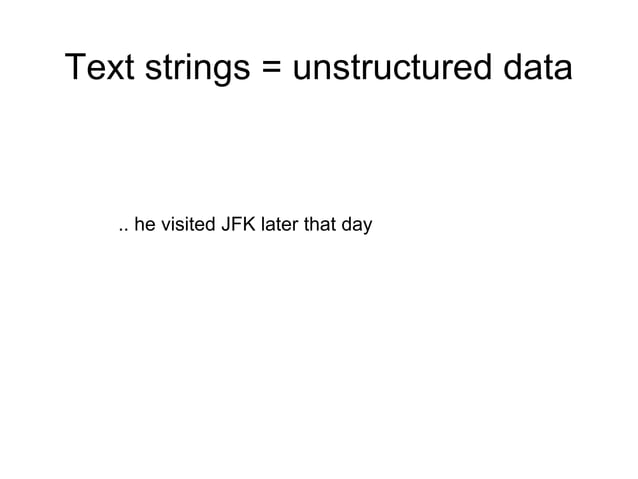 Text strings = unstructured data

.. he visited JFK later that day